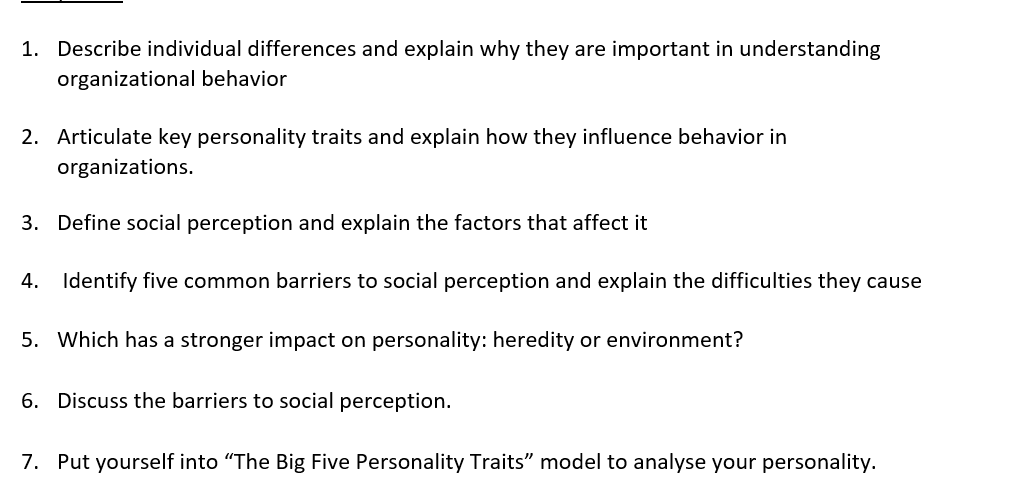 1. Describe individual differences and explain why they are important in understanding organizational behavior

2. Articulate key personality traits and explain how they influence behavior in organizations.

3. Define social perception and explain the factors that affect it

4. Identify five common barriers to social perception and explain the difficulties they cause

5. Which has a stronger impact on personality: heredity or environment?

6. Discuss the barriers to social perception.

7. Put yourself into “The Big Five Personality Traits” model to analyse your personality.